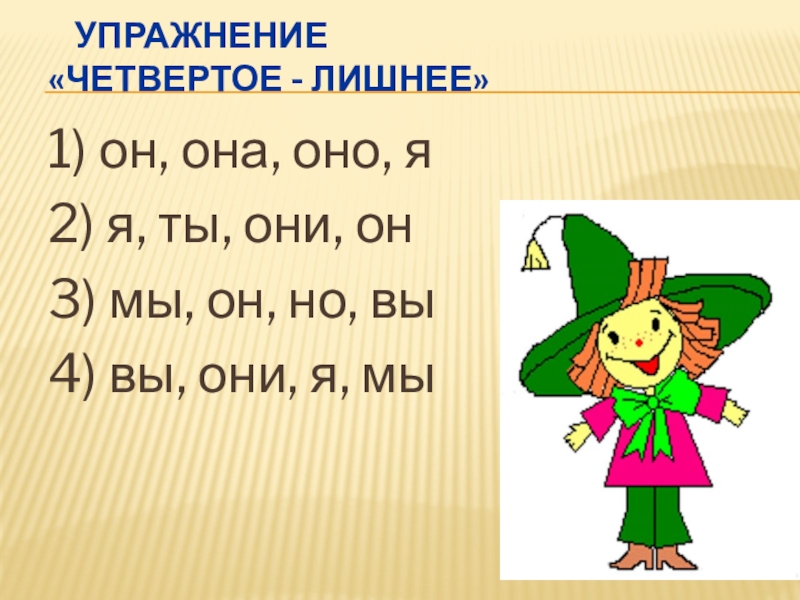 УПРАЖНЕНИЕ «ЧЕТВЕРТОЕ - ЛИШНЕЕ»

1) он, она, оно, я

2) я, ты, они, он

3) мы, он, но, вы

4) вы, они, я, мы